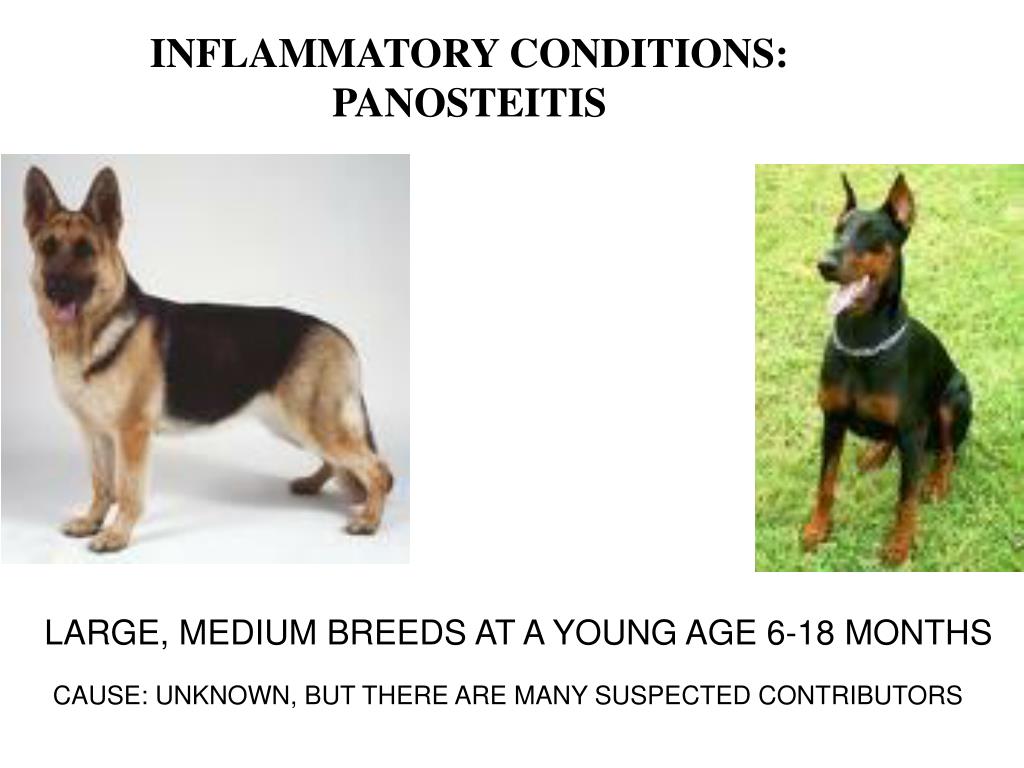 INFLAMMATORY CONDITIONS:
PANOSTEITIS

LARGE, MEDIUM BREEDS AT A YOUNG AGE 6-18 MONTHS

CAUSE: UNKNOWN, BUT THERE ARE MANY SUSPECTED CONTRIBUTORS